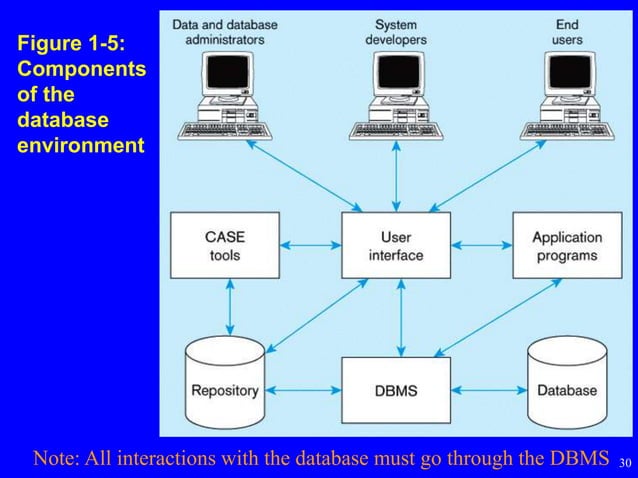 Figure 1-5: Components of the database environment

Data and database administrators

System developers

End users

CASE tools

User interface

Application programs

Repository

DBMS

Database

Note: All interactions with the database must go through the DBMS

30